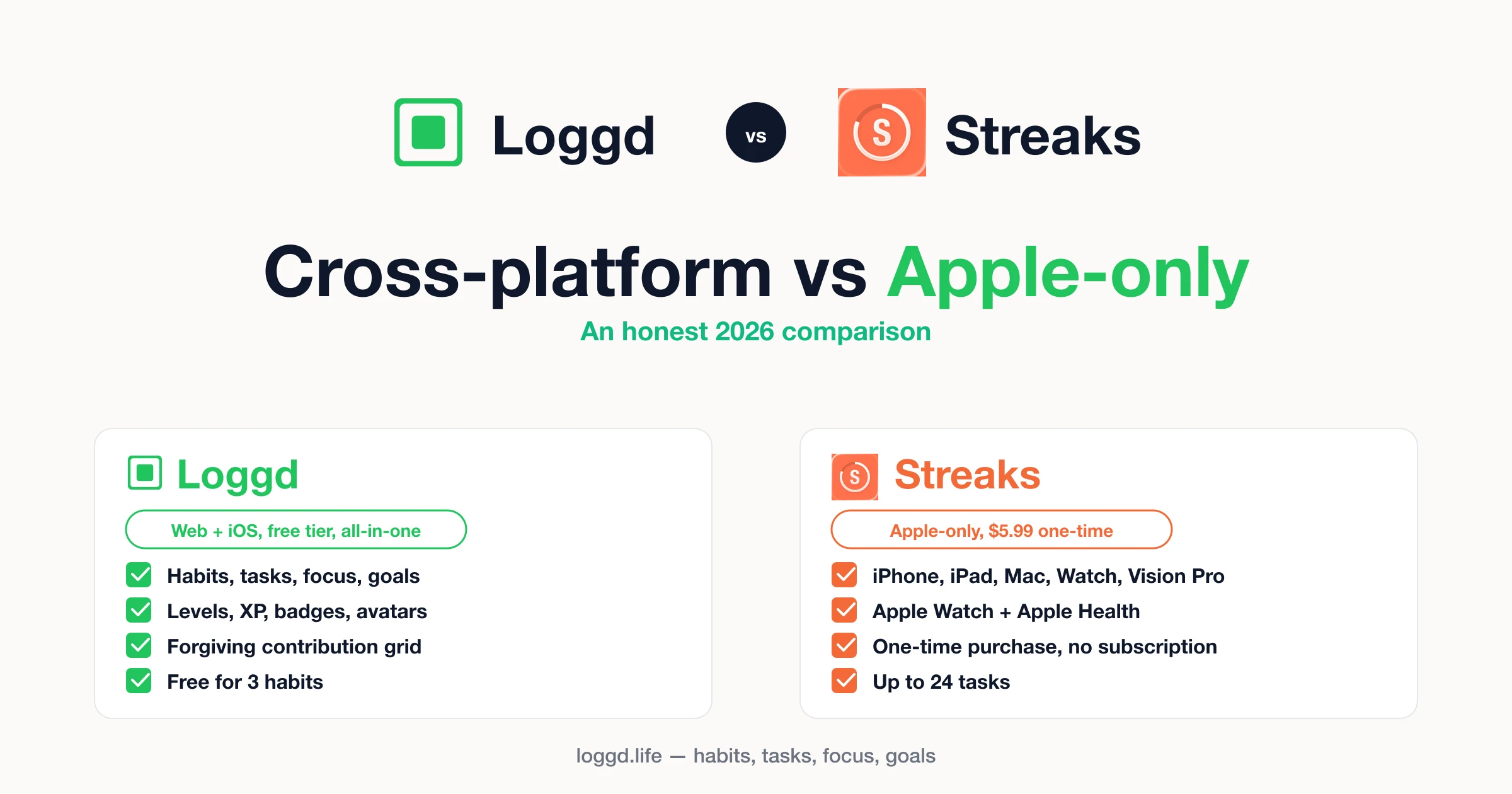 Loggd vs S Streaks

Cross-platform vs Apple-only

An honest 2026 comparison

Loggd

Web + iOS, free tier, all-in-one

Habits, tasks, focus, goals

Levels, XP, badges, avatars

Forgiving contribution grid

Free for 3 habits

S Streaks

Apple-only, $5.99 one-time

iPhone, iPad, Mac, Watch, Vision Pro

Apple Watch + Apple Health

One-time purchase, no subscription

Up to 24 tasks

loggd.life — habits, tasks, focus, goals